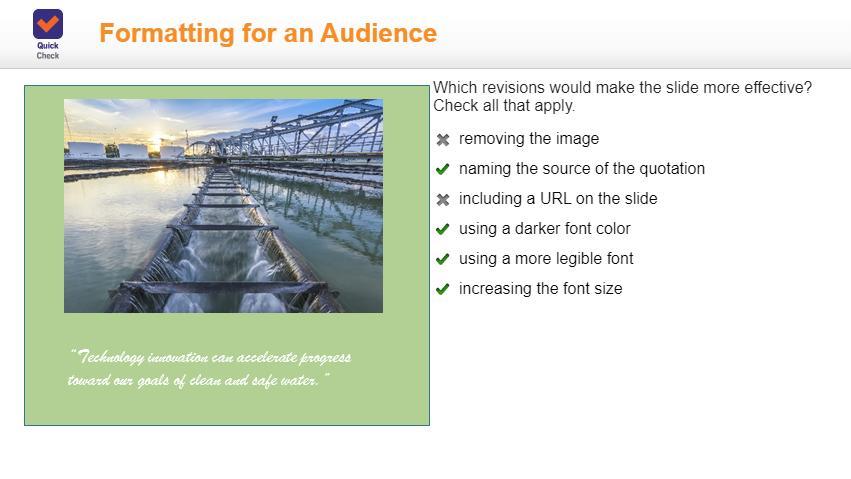 Quick Check

Formatting for an Audience

"Technology innovation can accelerate progress toward our goals of clean and safe water."

Which revisions would make the slide more effective? Check all that apply.

✖ removing the image
✔ naming the source of the quotation
✖ including a URL on the slide
✔ using a darker font color
✔ using a more legible font
✔ increasing the font size